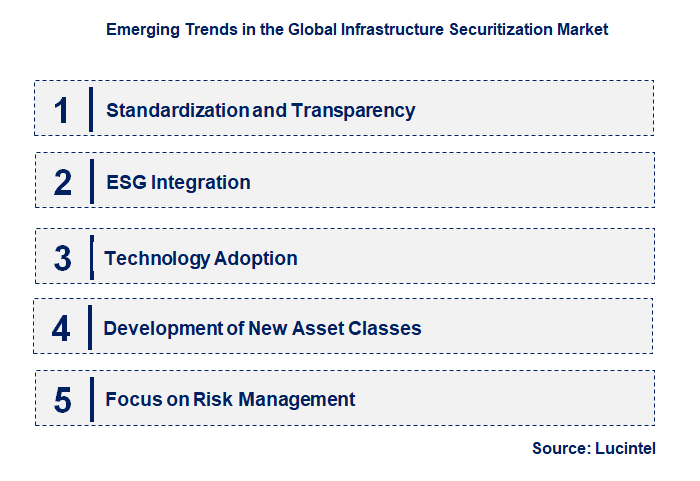 Emerging Trends in the Global Infrastructure Securitization Market

1 Standardization and Transparency

2 ESG Integration

3 Technology Adoption

4 Development of New Asset Classes

5 Focus on Risk Management

Source: Lucintel